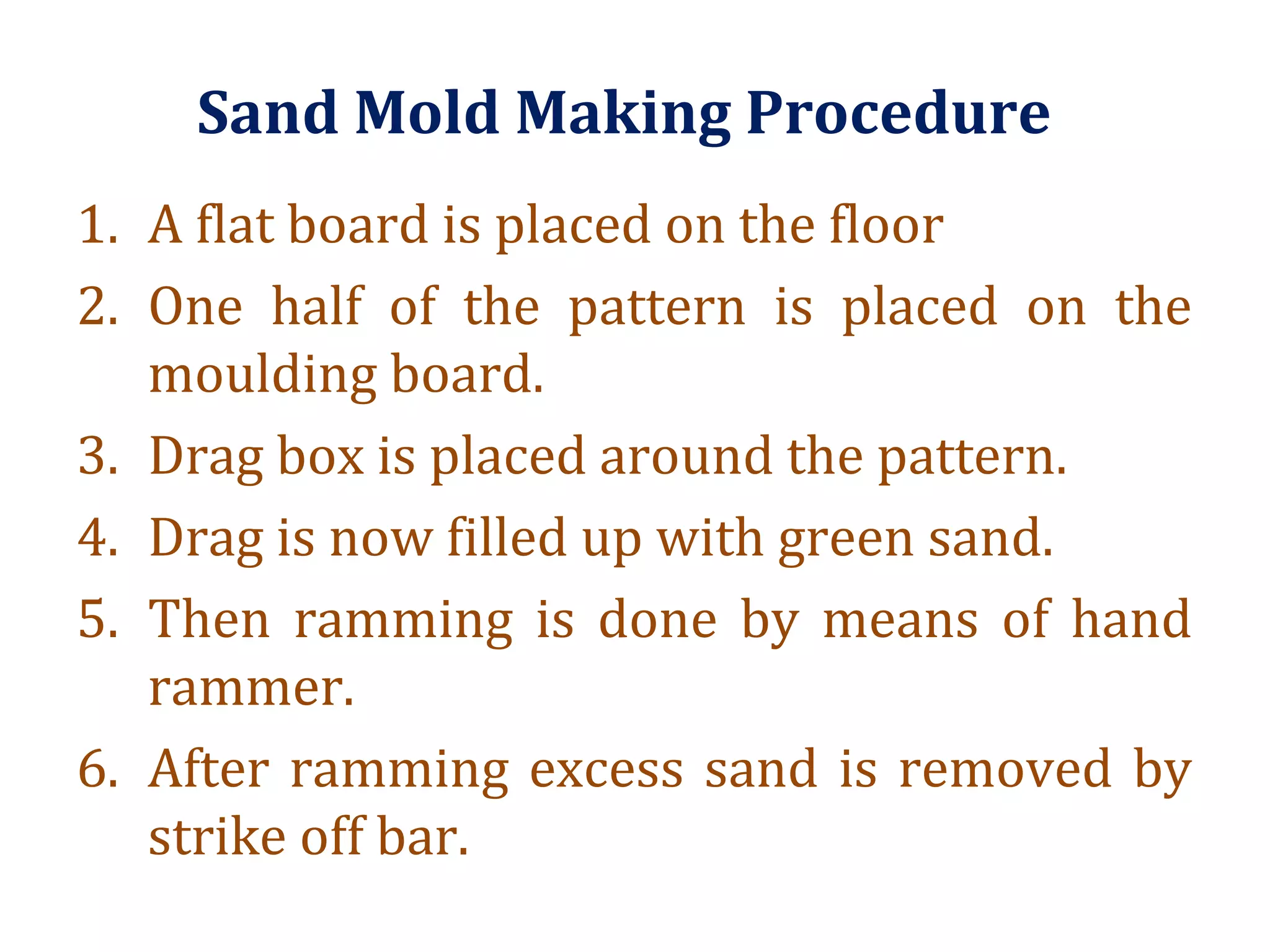 Sand Mold Making Procedure

1. A flat board is placed on the floor
2. One half of the pattern is placed on the moulding board.
3. Drag box is placed around the pattern.
4. Drag is now filled up with green sand.
5. Then ramming is done by means of hand rammer.
6. After ramming excess sand is removed by strike off bar.